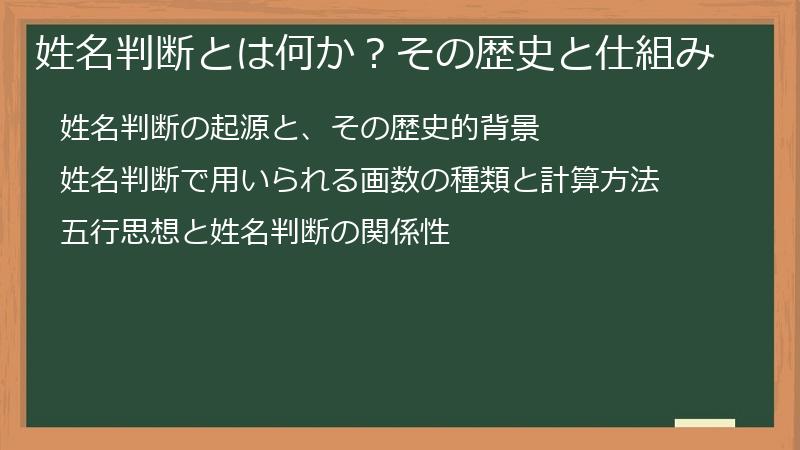 姓名判断とは何か？その歴史と仕組み

姓名判断の起源と、その歴史的背景

姓名判断で用いられる画数の種類と計算方法

五行思想と姓名判断の関係性